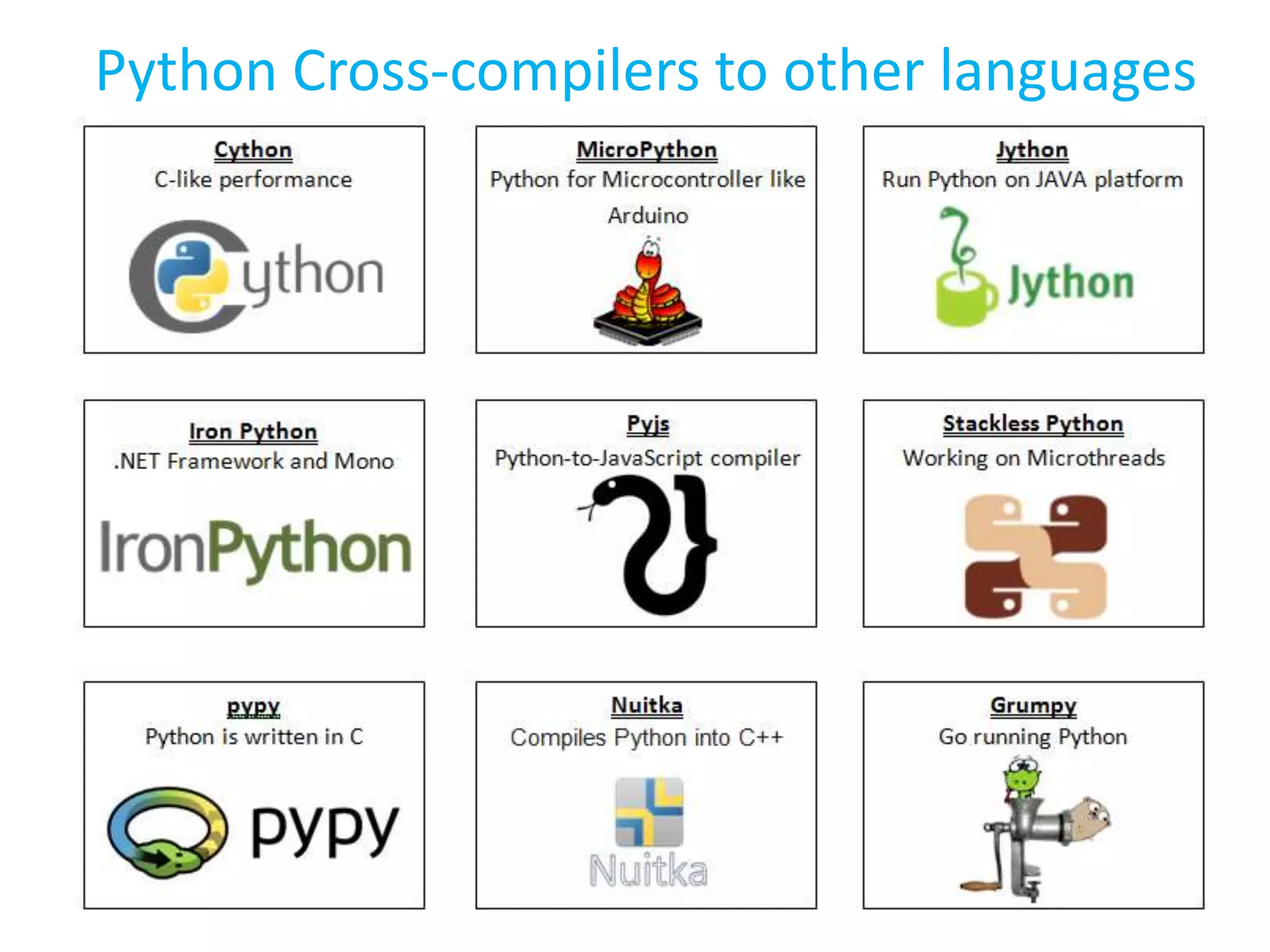 Python Cross-compilers to other languages

Cython
C-like performance

Cython

MicroPython
Python for Microcontroller like Arduino

Jython
Run Python on JAVA platform

Jython

Iron Python
.NET Framework and Mono

IronPython

Pyjs
Python-to-JavaScript compiler

Stackless Python
Working on Microthreads

pypy
Python is written in C

pypy

Nuitka
Compiles Python into C++

Nuitka

Grumpy
Go running Python